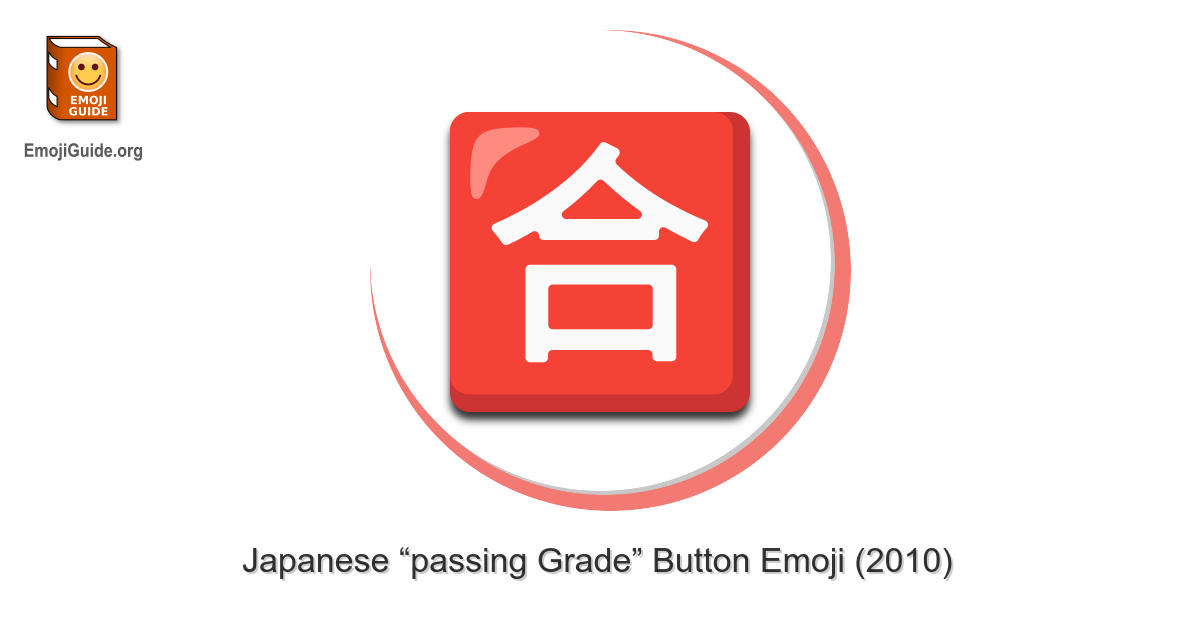 EMOJI GUIDE

EmojiGuide.org

合

Japanese “passing Grade” Button Emoji (2010)